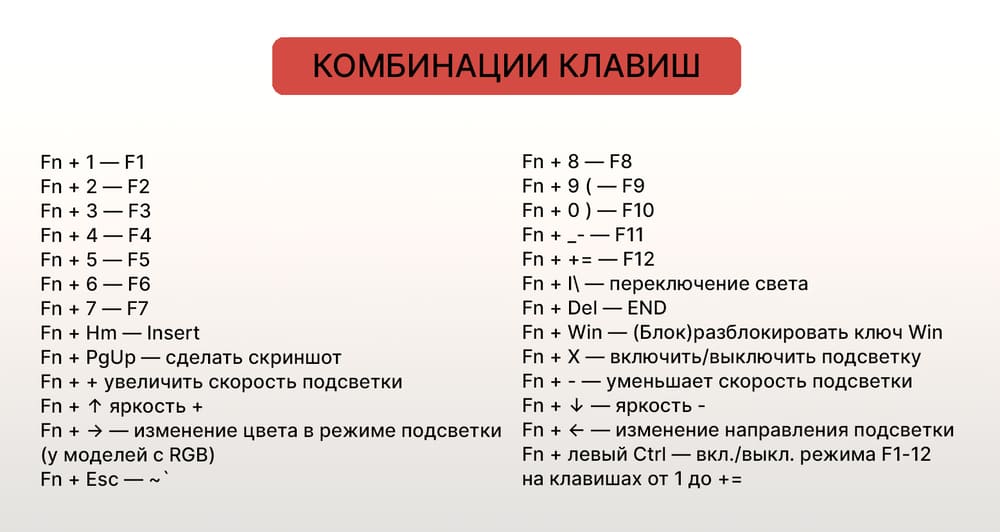 КОМБИНАЦИИ КЛАВИШ

Fn + 1 — F1
Fn + 2 — F2
Fn + 3 — F3
Fn + 4 — F4
Fn + 5 — F5
Fn + 6 — F6
Fn + 7 — F7
Fn + Hm — Insert
Fn + PgUp — сделать скриншот
Fn + + увеличить скорость подсветки
Fn + ↑ яркость +
Fn + → — изменение цвета в режиме подсветки (у моделей с RGB)
Fn + Esc — ~`

Fn + 8 — F8
Fn + 9 ( — F9
Fn + 0 ) — F10
Fn + _- — F11
Fn + += — F12
Fn + I\ — переключение света
Fn + Del — END
Fn + Win — (Блок)разблокировать ключ Win
Fn + X — включить/выключить подсветку
Fn + - — уменьшает скорость подсветки
Fn + ↓ — яркость -
Fn + ← — изменение направления подсветки
Fn + левый Ctrl — вкл./выкл. режима F1-12 на клавишах от 1 до +=